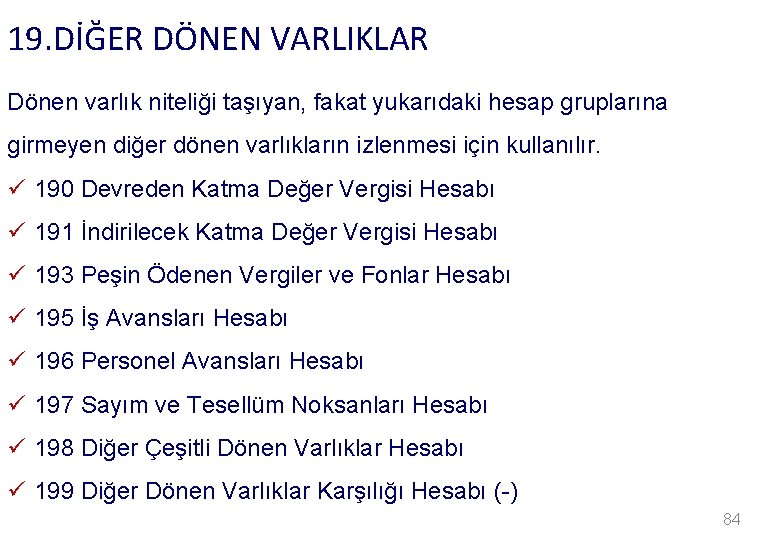 19.DİĞER DÖNEN VARLIKLAR

Dönen varlık niteliği taşıyan, fakat yukarıdaki hesap gruplarına girmeyen diğer dönen varlıkların izlenmesi için kullanılır.

✓ 190 Devreden Katma Değer Vergisi Hesabı
✓ 191 İndirilecek Katma Değer Vergisi Hesabı
✓ 193 Peşin Ödenen Vergiler ve Fonlar Hesabı
✓ 195 İş Avansları Hesabı
✓ 196 Personel Avansları Hesabı
✓ 197 Sayım ve Tesellüm Noksanları Hesabı
✓ 198 Diğer Çeşitli Dönen Varlıklar Hesabı
✓ 199 Diğer Dönen Varlıklar Karşılığı Hesabı (-)

84